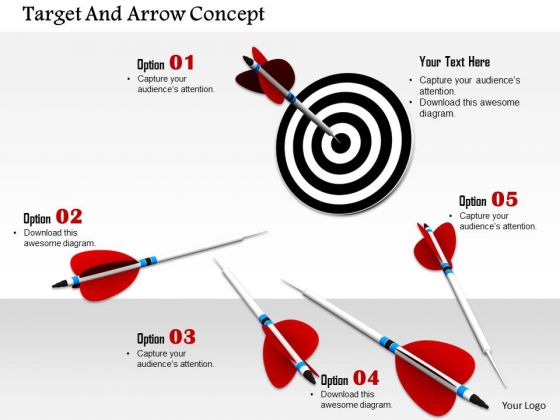 Target And Arrow Concept

Option 01
• Capture your audience's attention.

Your Text Here
• Capture your audience's attention.
• Download this awesome diagram.

Option 02
• Download this awesome diagram.

Option 05
• Capture your audience's attention.

Option 03
• Capture your audience's attention.

Option 04
• Download this awesome diagram.

Your Logo